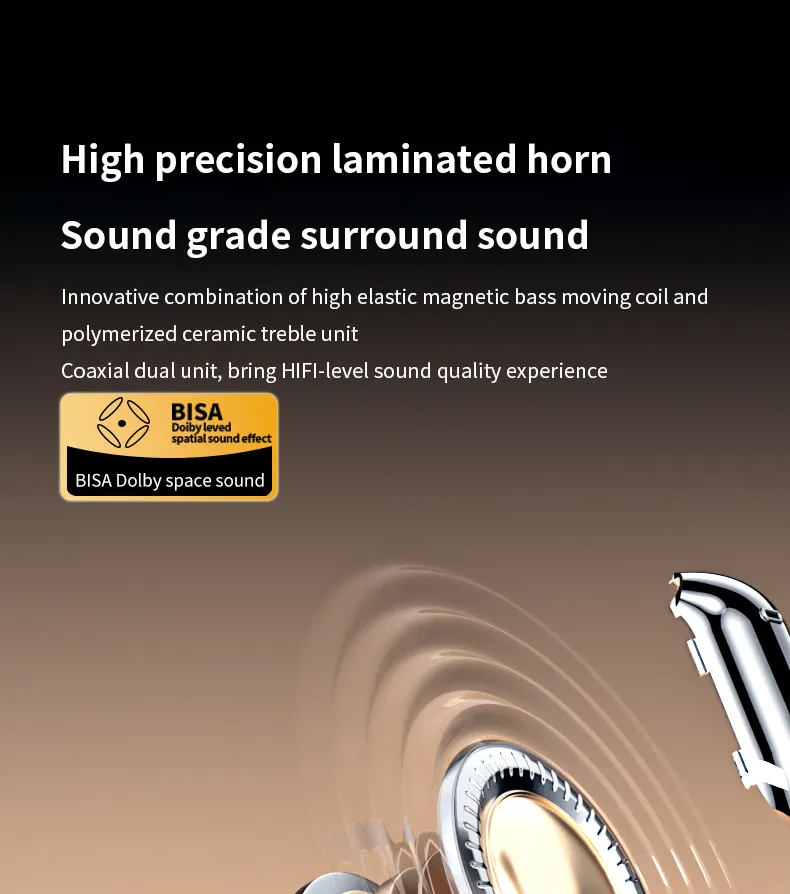 High precision laminated horn

Sound grade surround sound

Innovative combination of high elastic magnetic bass moving coil and polymerized ceramic treble unit
Coaxial dual unit, bring HIFI-level sound quality experience

BISA
Dolby leved
spatial sound effect

BISA Dolby space sound